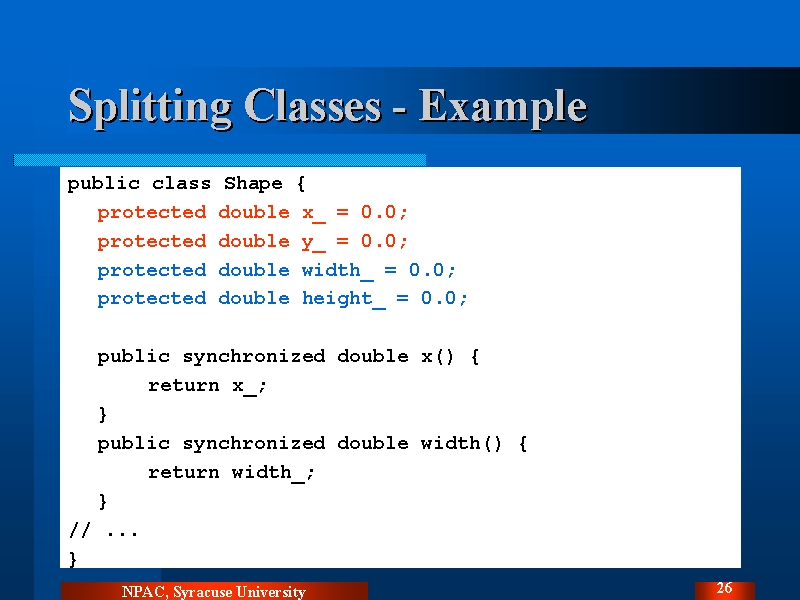 Splitting Classes - Example

public class Shape {
protected double x_ = 0.0;
protected double y_ = 0.0;
protected double width_ = 0.0;
protected double height_ = 0.0;

public synchronized double x() {
return x_;
}
public synchronized double width() {
return width_;
}
// ...
}

NPAC, Syracuse University

26